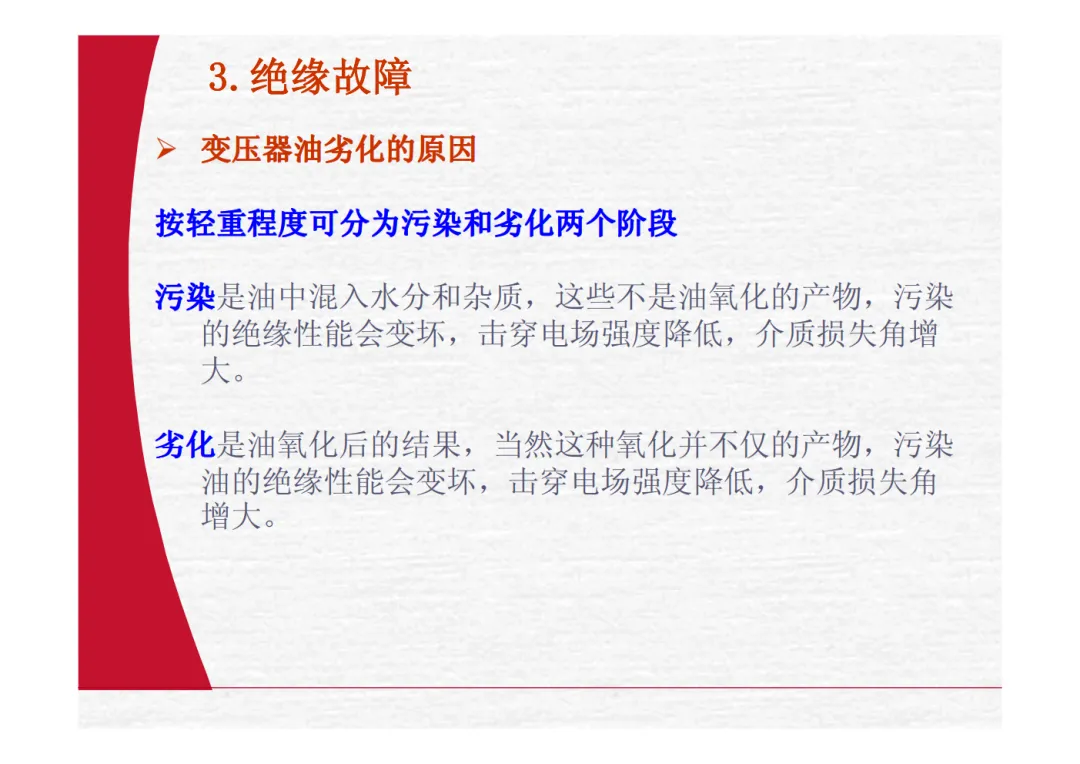 3. 绝缘故障

➢ 变压器油劣化的原因

按轻重程度可分为污染和劣化两个阶段

污染是油中混入水分和杂质，这些不是油氧化的产物，污染的绝缘性能会变坏，击穿电场强度降低，介质损失角增大。

劣化是油氧化后的结果，当然这种氧化并不仅的产物，污染油的绝缘性能会变坏，击穿电场强度降低，介质损失角增大。